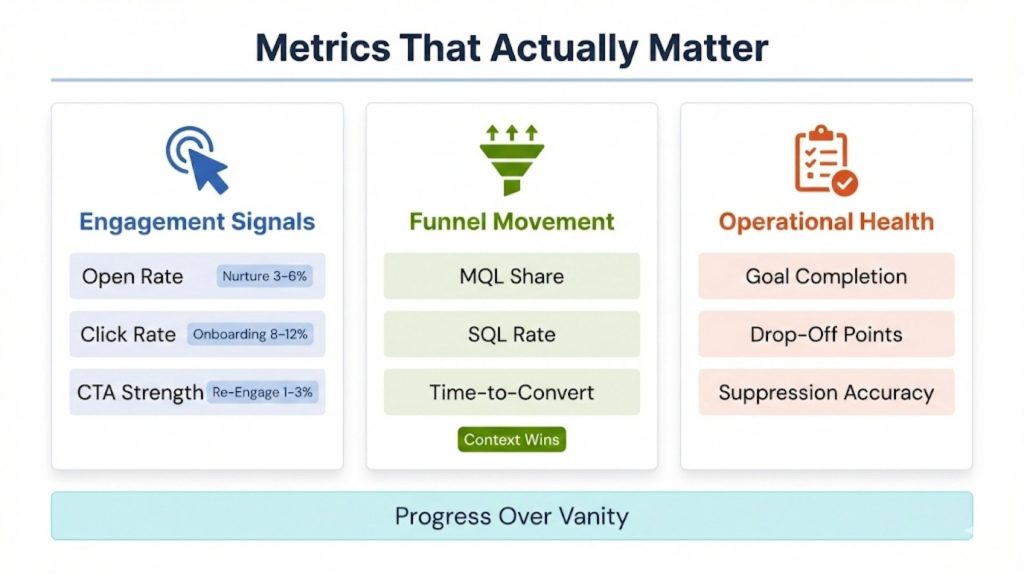 Metrics That Actually Matter

Engagement Signals

Open Rate Nurture 3–6%

Click Rate Onboarding 8–12%

CTA Strength Re-Engage 1–3%

Funnel Movement

MQL Share

SQL Rate

Time-to-Convert

Context Wins

Operational Health

Goal Completion

Drop-Off Points

Suppression Accuracy

Progress Over Vanity